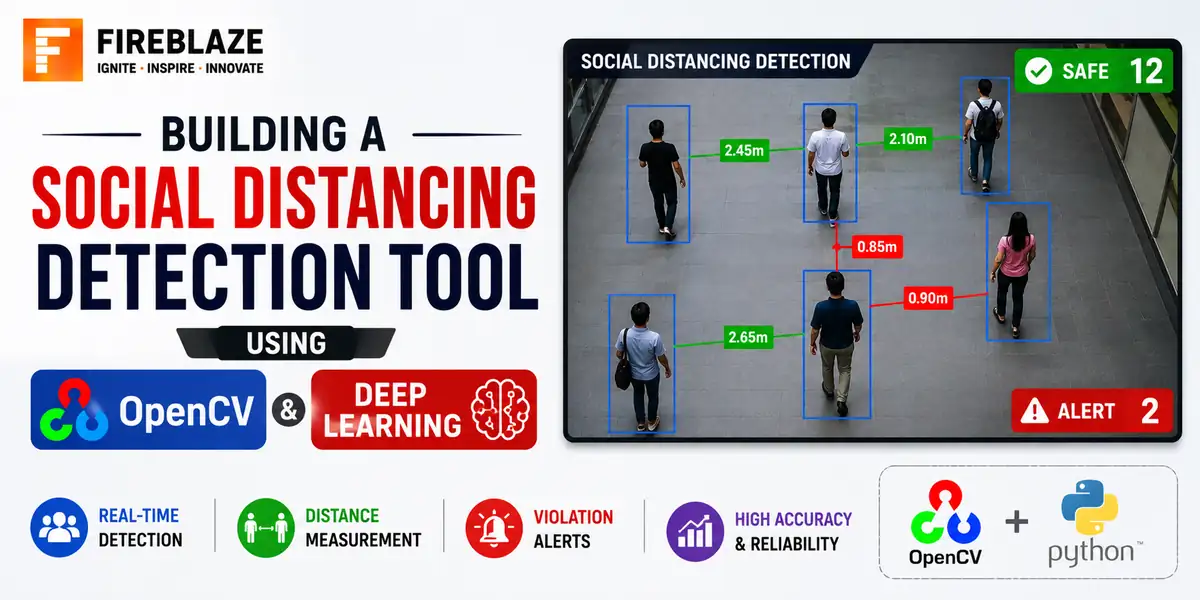 FIREBLAZE
IGNITE · INSPIRE · INNOVATE

BUILDING A
SOCIAL DISTANCING
DETECTION TOOL
USING
OpenCV & DEEP LEARNING

SOCIAL DISTANCING DETECTION
SAFE 12
2.45m
2.10m
0.85m
0.90m
2.65m
ALERT 2

REAL-TIME DETECTION
DISTANCE MEASUREMENT
VIOLATION ALERTS
HIGH ACCURACY & RELIABILITY

OpenCV + python™